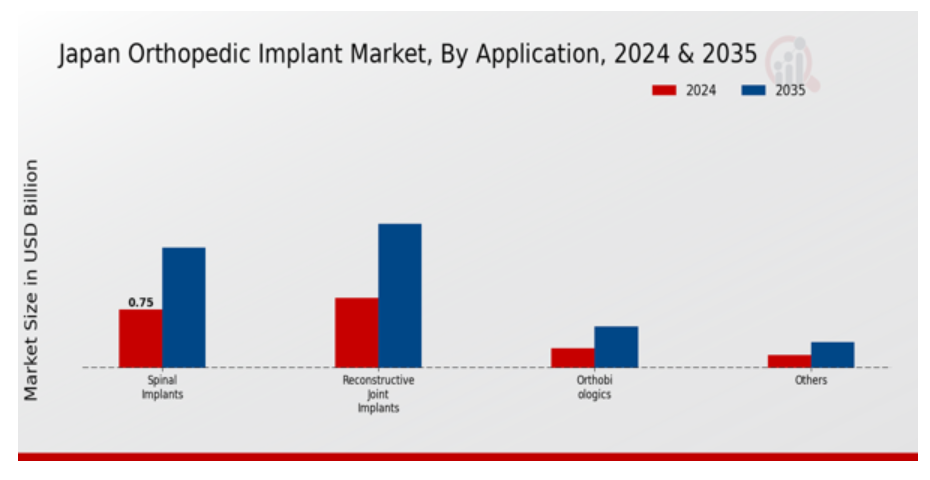 Japan Orthopedic Implant Market, By Application, 2024 & 2035

2024
2035

Market Size in USD Billion

0.75

Spinal Implants

Reconstructive Joint Implants

Orthobi ologics

Others